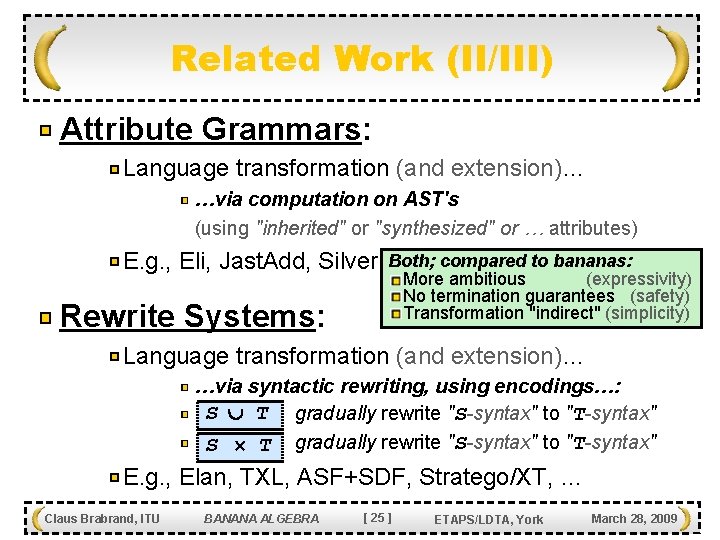 Related Work (II/III)

Attribute Grammars:

Language transformation (and extension)...

...via computation on AST's (using "inherited" or "synthesized" or ... attributes)

E.g., Eli, JastAdd, Silver

Both; compared to bananas:
More ambitious (expressivity)
No termination guarantees (safety)
Transformation "indirect" (simplicity)

Rewrite Systems:

Language transformation (and extension)...

...via syntactic rewriting, using encodings...:

$S \cup T$ gradually rewrite "S-syntax" to "T-syntax"

$S \times T$ gradually rewrite "S-syntax" to "T-syntax"

E.g., Elan, TXL, ASF+SDF, Stratego/XT, ...

Claus Brabrand, ITU BANANA ALGEBRA [ 25 ] ETAPS/LDTA, York March 28, 2009